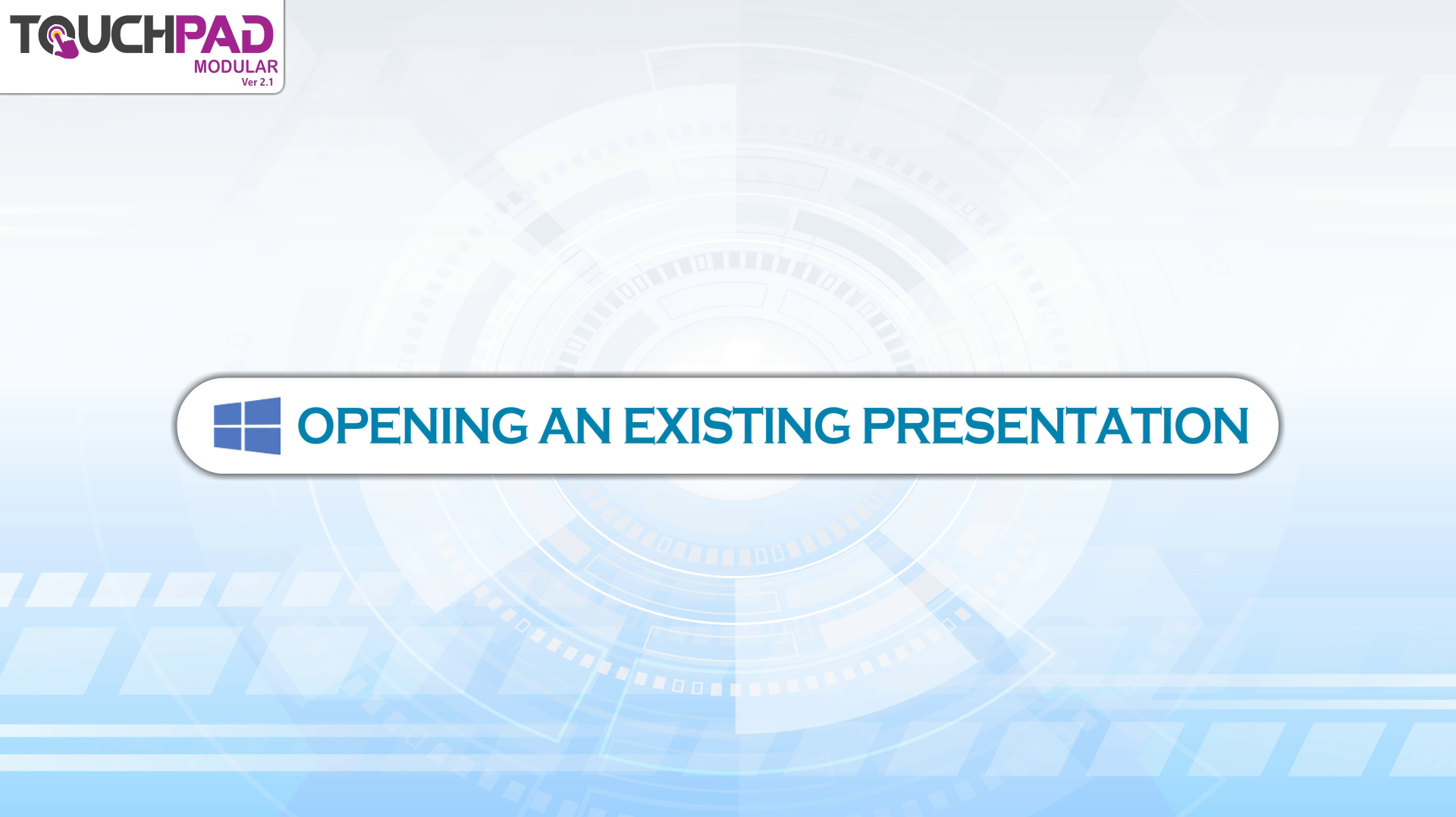 TOUCHPAD
MODULAR
Ver 2.1

OPENING AN EXISTING PRESENTATION